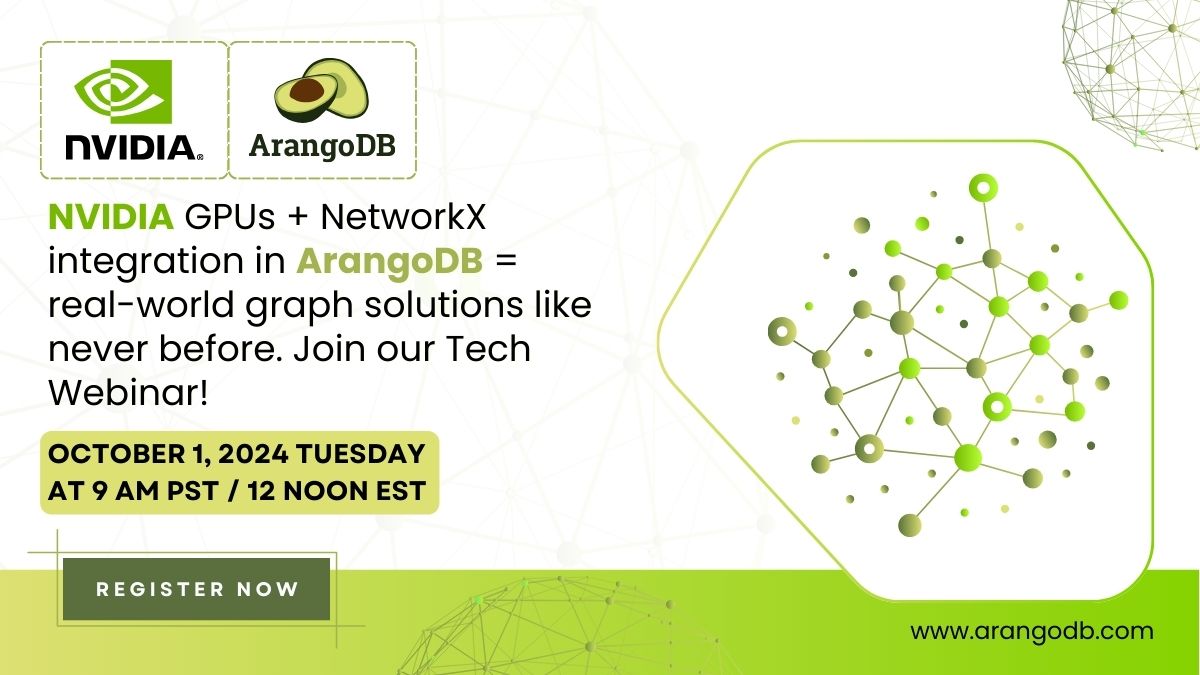 NVIDIA.

ArangoDB

NVIDIA GPUs + NetworkX integration in ArangoDB = real-world graph solutions like never before. Join our Tech Webinar!

OCTOBER 1, 2024 TUESDAY AT 9 AM PST / 12 NOON EST

REGISTER NOW

www.arangodb.com